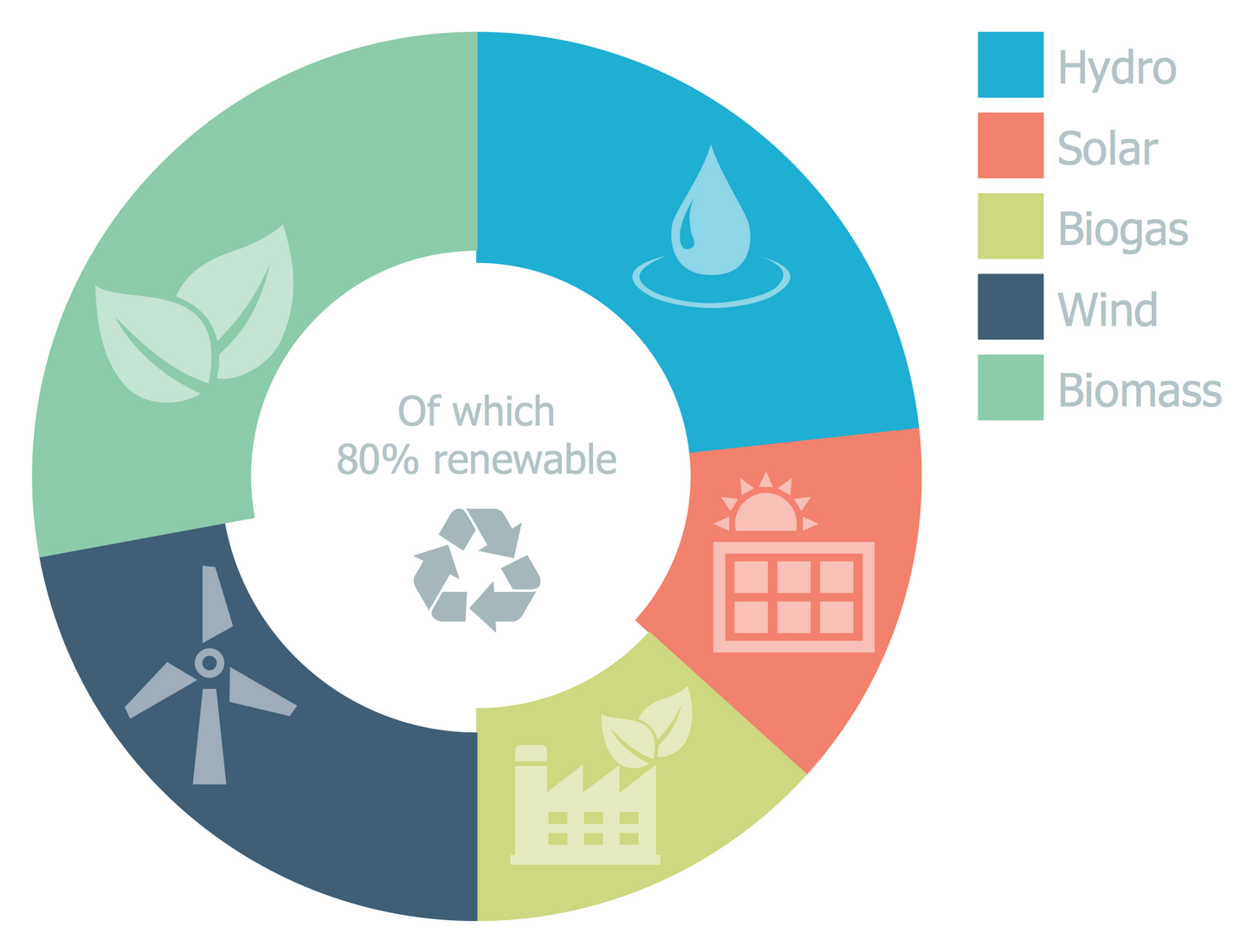 Of which
80% renewable

Hydro
Solar
Biogas
Wind
Biomass